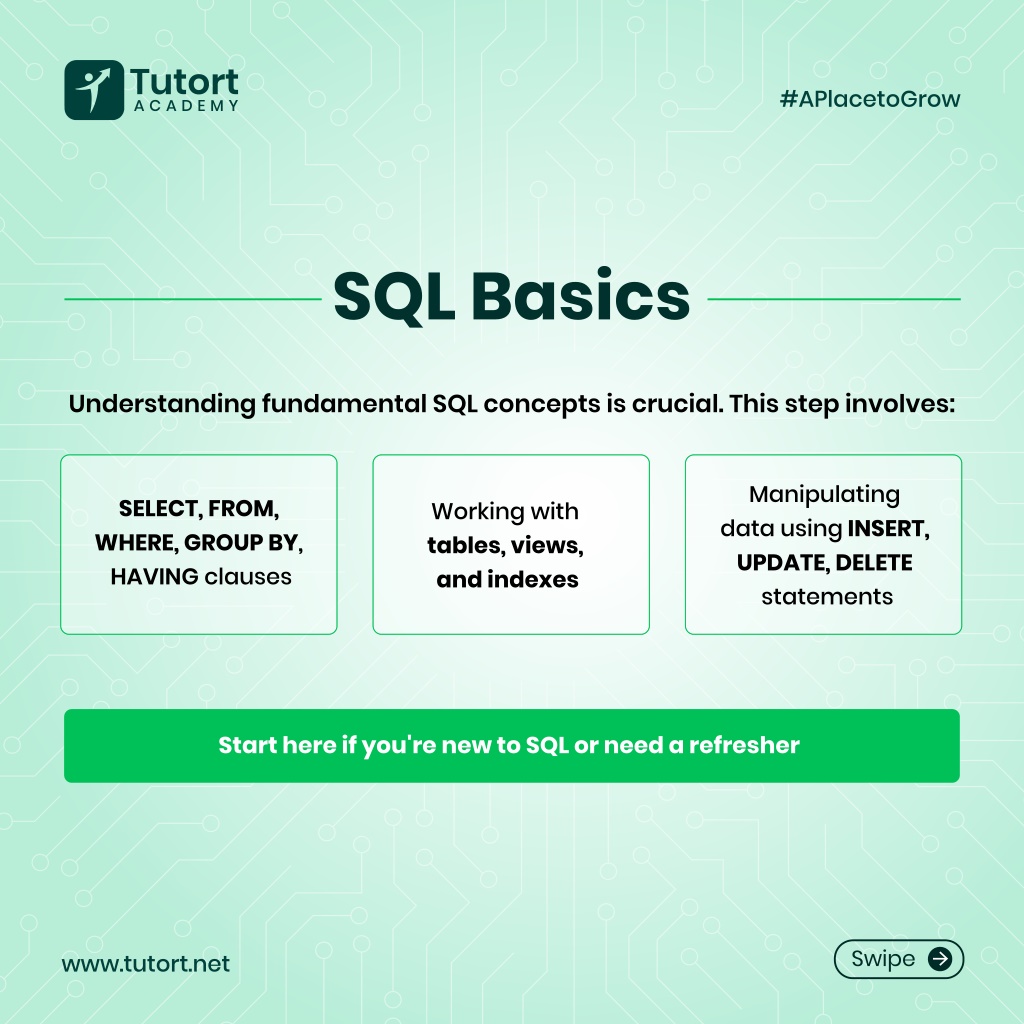 Tutort ACADEMY

#APlacetoGrow

SQL Basics

Understanding fundamental SQL concepts is crucial. This step involves:

SELECT, FROM, WHERE, GROUP BY, HAVING clauses

Working with tables, views, and indexes

Manipulating data using INSERT, UPDATE, DELETE statements

Start here if you're new to SQL or need a refresher

www.tutort.net

Swipe